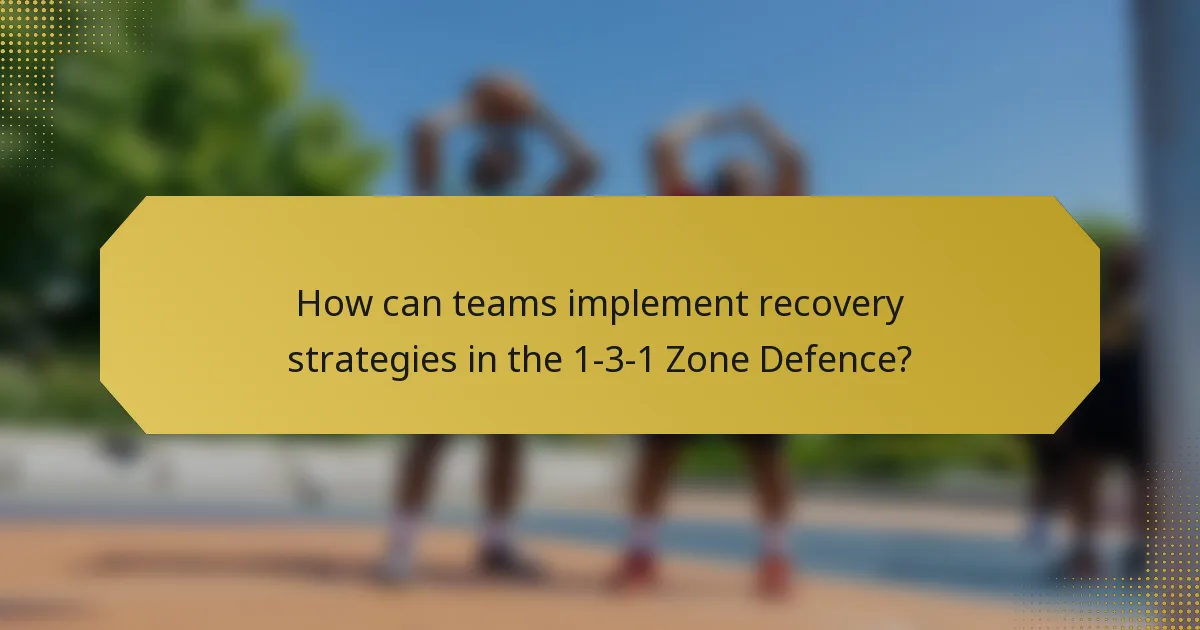 How can teams implement recovery strategies in the 1-3-1 Zone Defence?